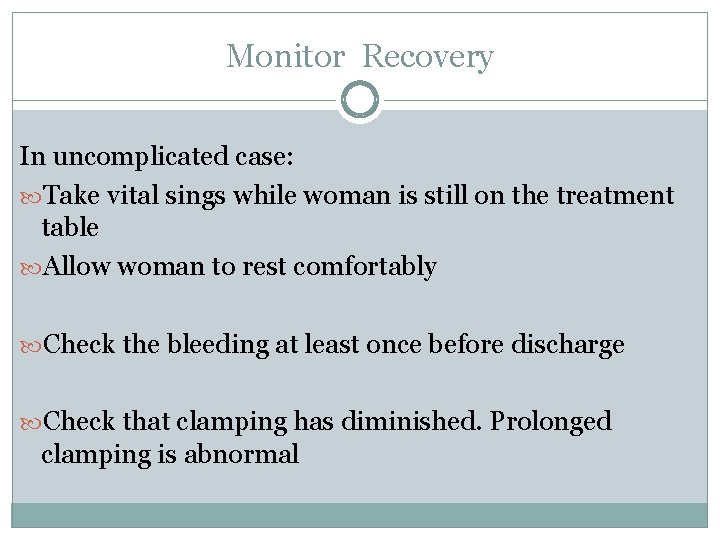 Monitor Recovery

In uncomplicated case:

Take vital sings while woman is still on the treatment table

Allow woman to rest comfortably

Check the bleeding at least once before discharge

Check that clamping has diminished. Prolonged clamping is abnormal